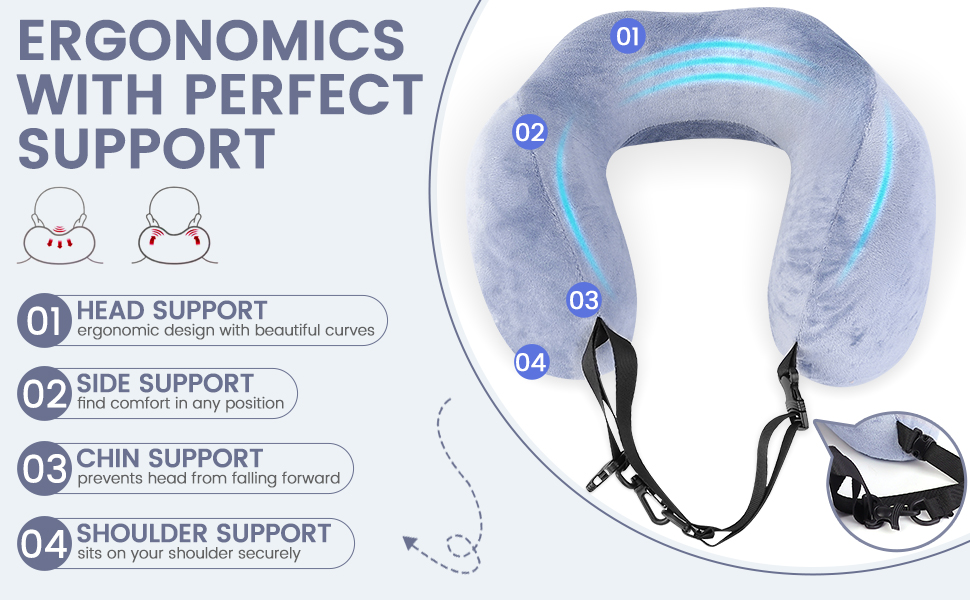 ERGONOMICS WITH PERFECT SUPPORT

01 HEAD SUPPORT
ergonomic design with beautiful curves

02 SIDE SUPPORT
find comfort in any position

03 CHIN SUPPORT
prevents head from falling forward

04 SHOULDER SUPPORT
sits on your shoulder securely

01

02

03

04